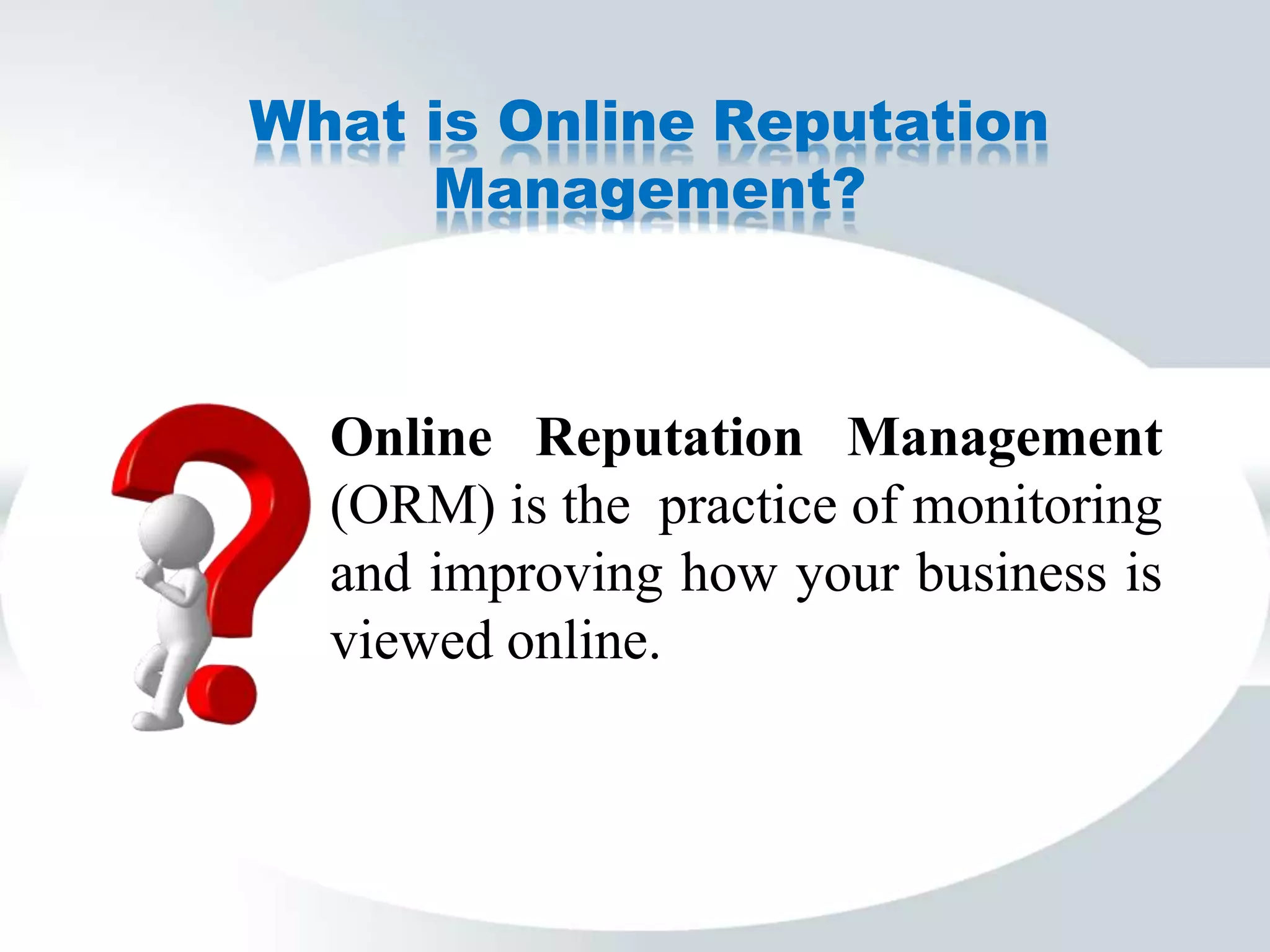 What is Online Reputation Management?

Online Reputation Management (ORM) is the practice of monitoring and improving how your business is viewed online.